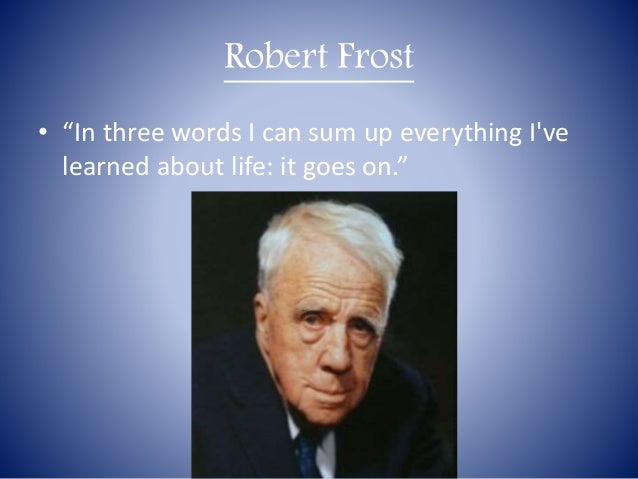 Robert Frost

• “In three words I can sum up everything I've learned about life: it goes on.”